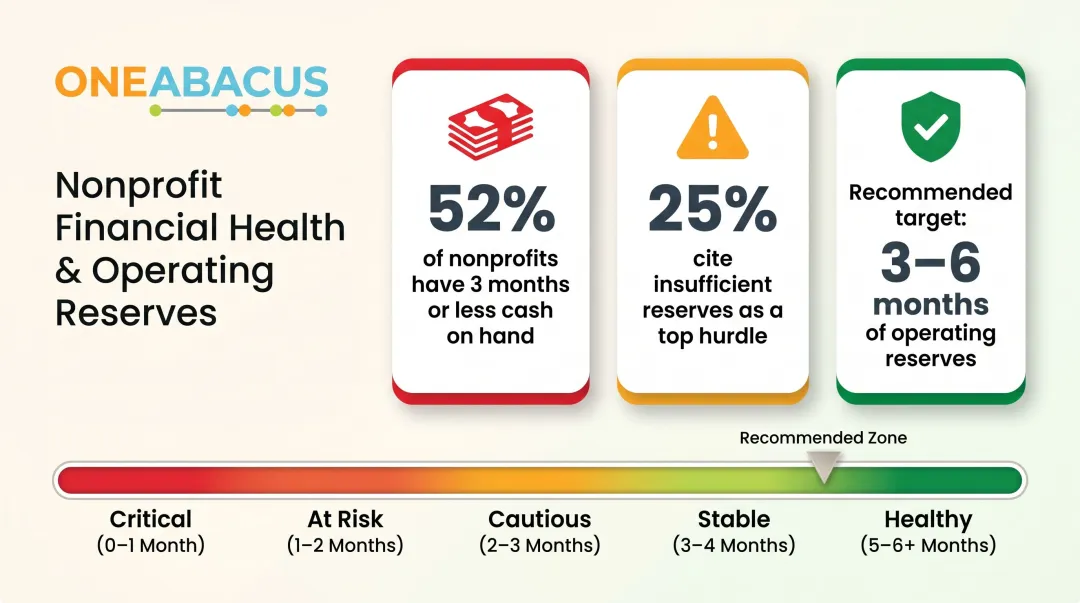 ONEABACUS

Nonprofit Financial Health & Operating Reserves

52%
of nonprofits have 3 months or less cash on hand

25%
cite insufficient reserves as a top hurdle

Recommended target:
3–6
months
of operating reserves

Recommended Zone

Critical
(0–1 Month)

At Risk
(1–2 Months)

Cautious
(2–3 Months)

Stable
(3–4 Months)

Healthy
(5–6+ Months)